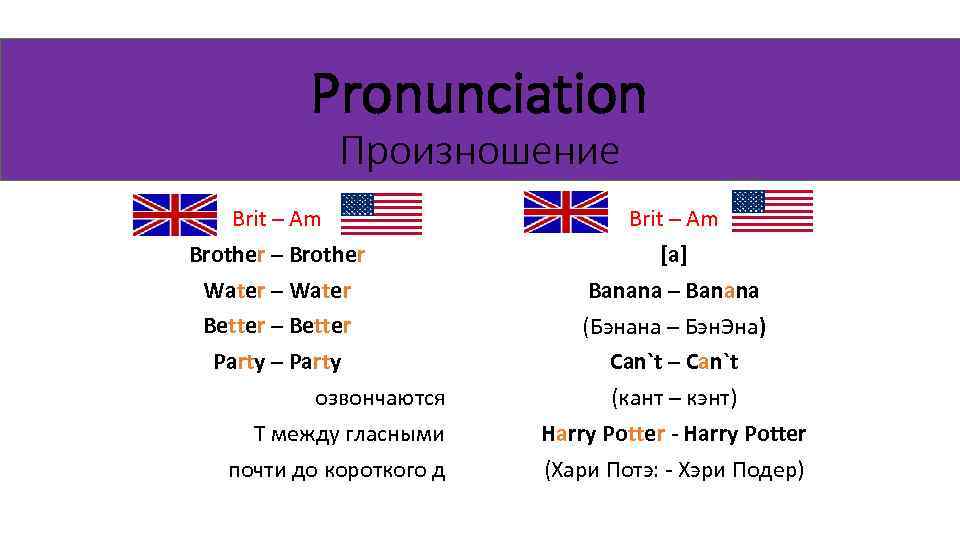 Pronunciation
Произношение

Brit – Am
Brother – Brother
Water – Water
Better – Better
Party – Party
озвончаются
Т между гласными
почти до короткого д

Brit – Am
[a]
Banana – Banana
(Бэнана – БэнЭна)
Can`t – Can`t
(кант – кэнт)
Harry Potter - Harry Potter
(Хари Потэ: - Хэри Подер)